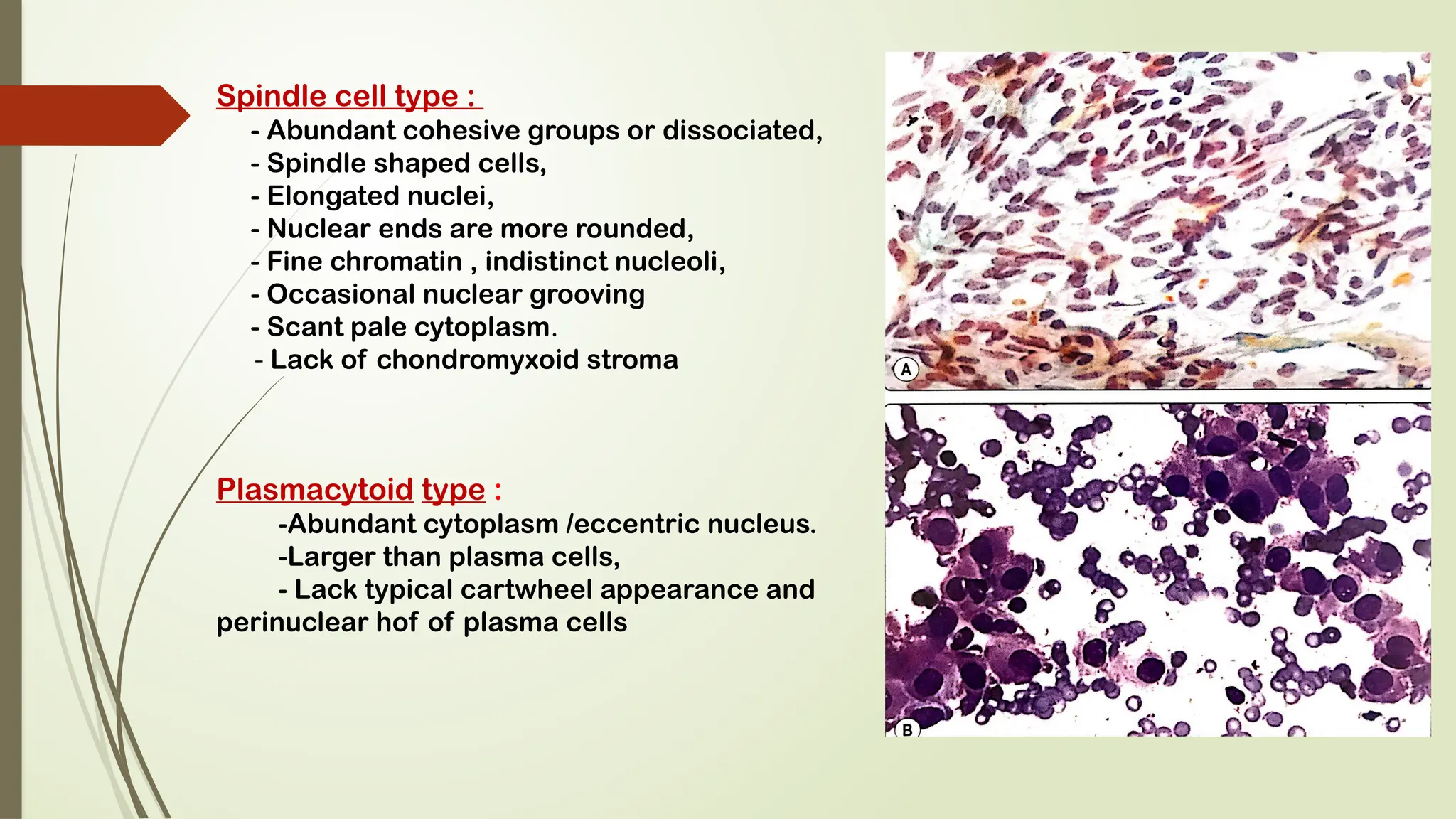 Spindle cell type :
- Abundant cohesive groups or dissociated,
- Spindle shaped cells,
- Elongated nuclei,
- Nuclear ends are more rounded,
- Fine chromatin , indistinct nucleoli,
- Occasional nuclear grooving
- Scant pale cytoplasm.
- Lack of chondromyxoid stroma

Plasmacytoid type :
-Abundant cytoplasm /eccentric nucleus.
-Larger than plasma cells,
- Lack typical cartwheel appearance and perinuclear hof of plasma cells

A

B